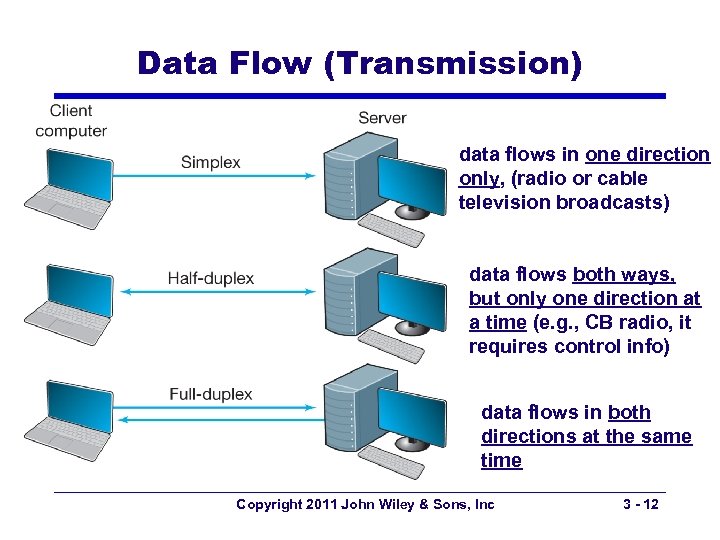 Data Flow (Transmission)

Client computer

Server

Simplex

data flows in one direction only, (radio or cable television broadcasts)

Half-duplex

data flows both ways, but only one direction at a time (e.g., CB radio, it requires control info)

Full-duplex

data flows in both directions at the same time

Copyright 2011 John Wiley & Sons, Inc

3 - 12